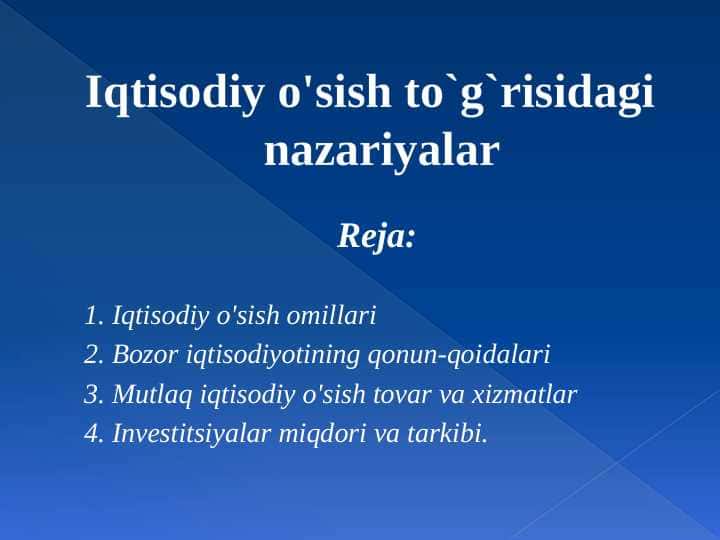 Iqtisodiy o'sish to`g`risidagi nazariyalar

Reja:

1. Iqtisodiy o'sish omillari
2. Bozor iqtisodiyotining qonun-qoidalari
3. Mutlaq iqtisodiy o'sish tovar va xizmatlar
4. Investitsiyalar miqdori va tarkibi.